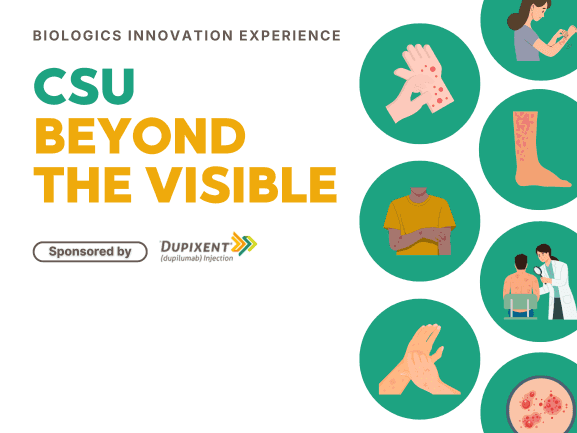 BIOLOGICS INNOVATION EXPERIENCE

CSU
BEYOND THE VISIBLE

Sponsored by

DUPIXENT®
(dupilumab) Injection